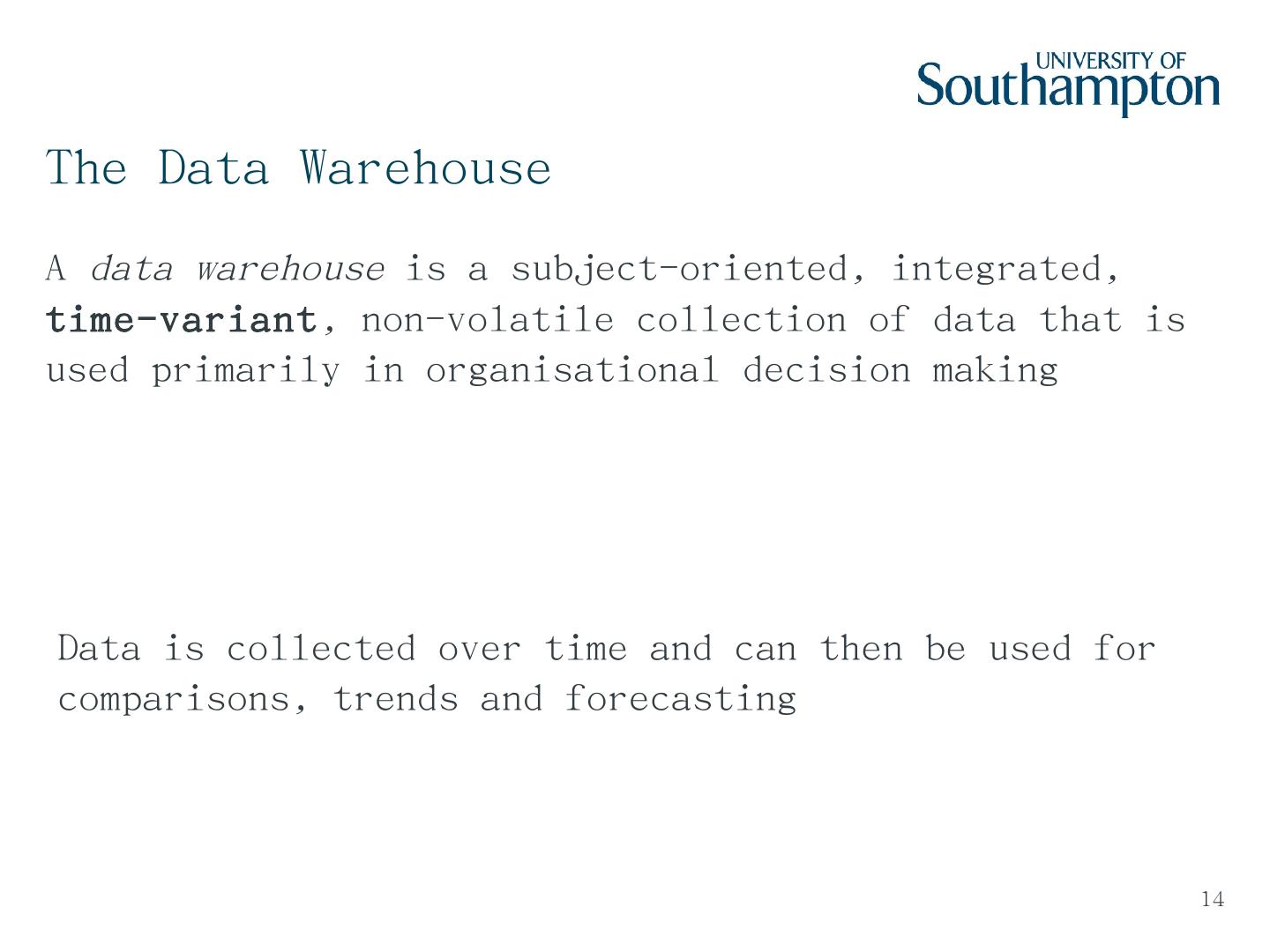 UNIVERSITY OF Southampton

The Data Warehouse

A data warehouse is a subject-oriented, integrated, time-variant, non-volatile collection of data that is used primarily in organisational decision making

Data is collected over time and can then be used for comparisons, trends and forecasting

14